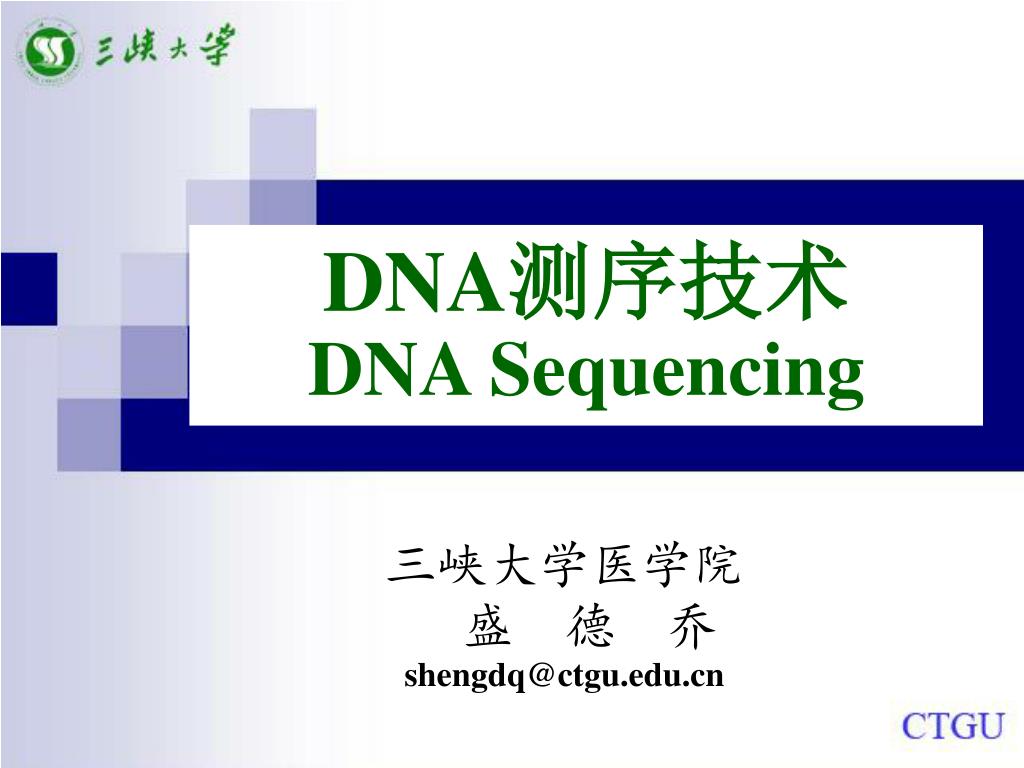 三峡大学

DNA测序技术
DNA Sequencing

三峡大学医学院
盛 德 乔
shengdq@ctgu.edu.cn

CTGU